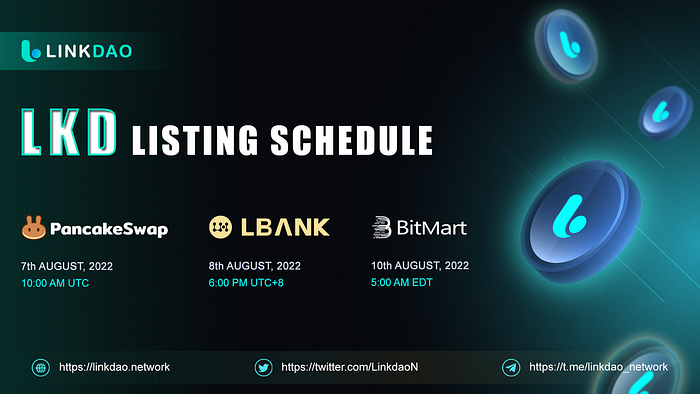 LINKDAO

LKD LISTING SCHEDULE

PancakeSwap

7th AUGUST, 2022
10:00 AM UTC

LBANK

8th AUGUST, 2022
6:00 PM UTC+8

BitMart

10th AUGUST, 2022
5:00 AM EDT

https://linkdao.network

https://twitter.com/LinkdaoN

https://t.me/linkdao_network